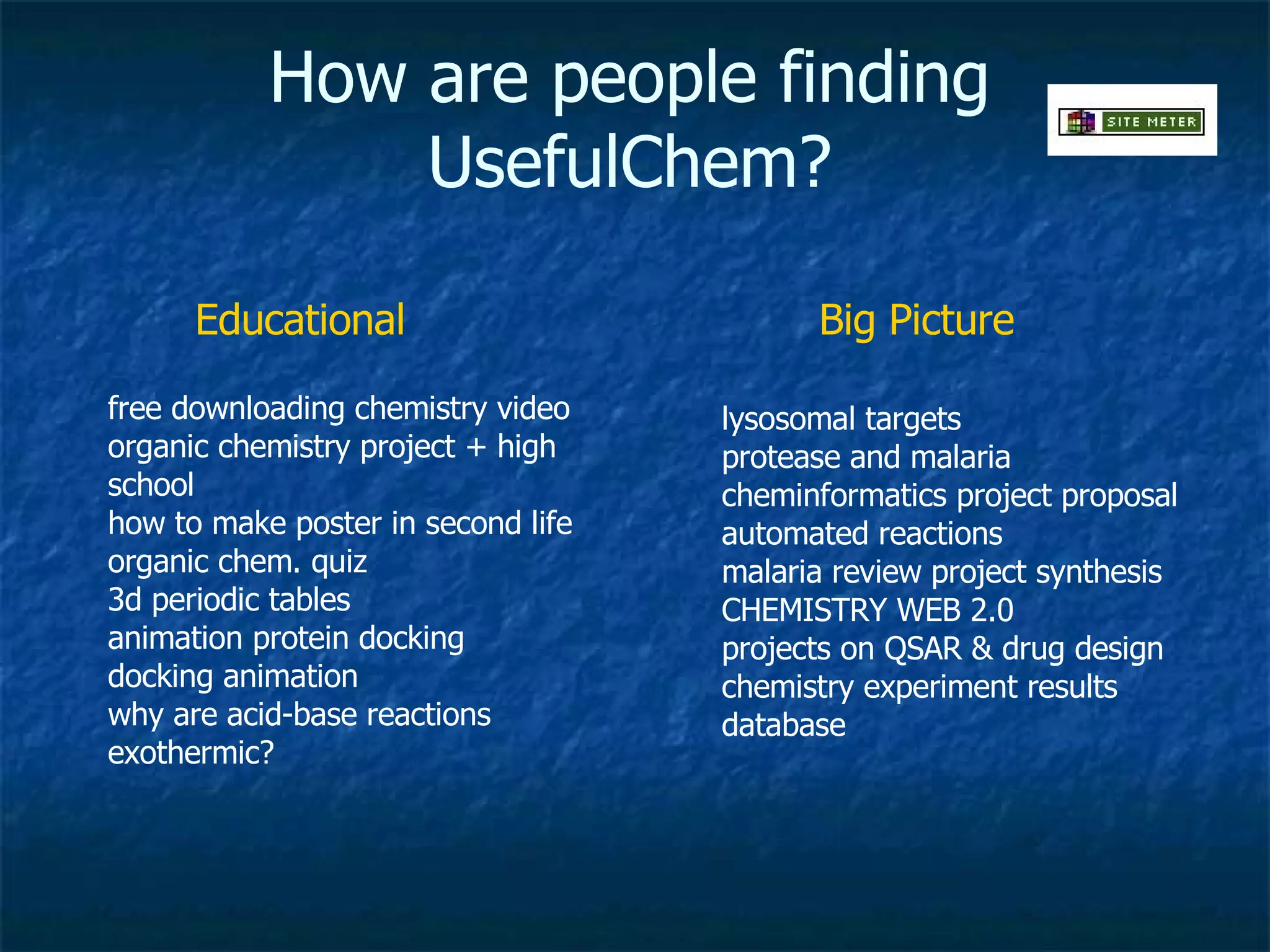 How are people finding UsefulChem?

SITE METER

Educational

free downloading chemistry video
organic chemistry project + high school
how to make poster in second life
organic chem. quiz
3d periodic tables
animation protein docking
docking animation
why are acid-base reactions exothermic?

Big Picture

lysosomal targets
protease and malaria
cheminformatics project proposal
automated reactions
malaria review project synthesis
CHEMISTRY WEB 2.0
projects on QSAR & drug design
chemistry experiment results database